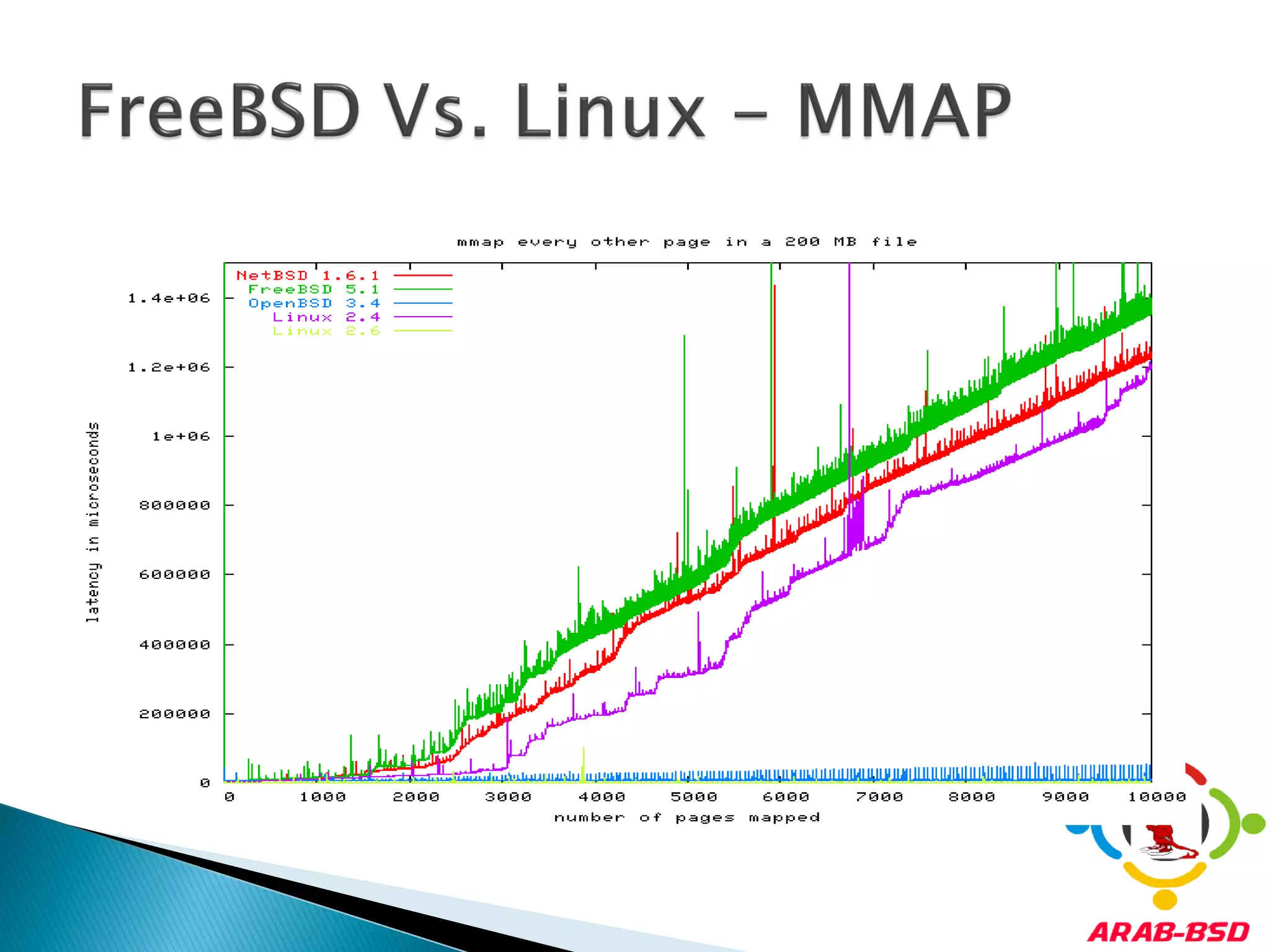 FreeBSD Vs. Linux – MMAP

mmap every other page in a 200 MB file

NetBSD 1.6.1
FreeBSD 5.1
OpenBSD 3.4
Linux 2.4
Linux 2.6

latency in microseconds

1.4e+06
1.2e+06
1e+06
800000
600000
400000
200000
0

0 1000 2000 3000 4000 5000 6000 7000 8000 9000 10000

number of pages mapped

ARAB-BSD